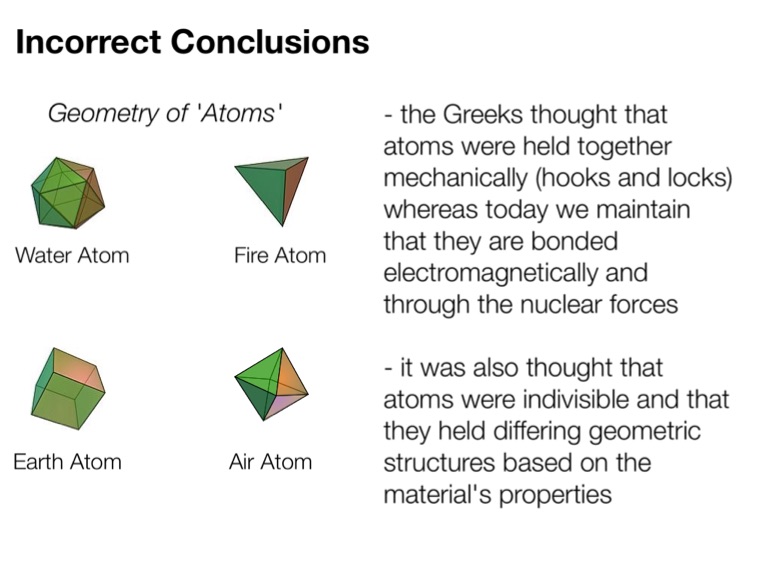 Incorrect Conclusions

Geometry of 'Atoms'

Water Atom

Fire Atom

Earth Atom

Air Atom

- the Greeks thought that atoms were held together mechanically (hooks and locks) whereas today we maintain that they are bonded electromagnetically and through the nuclear forces

- it was also thought that atoms were indivisible and that they held differing geometric structures based on the material's properties